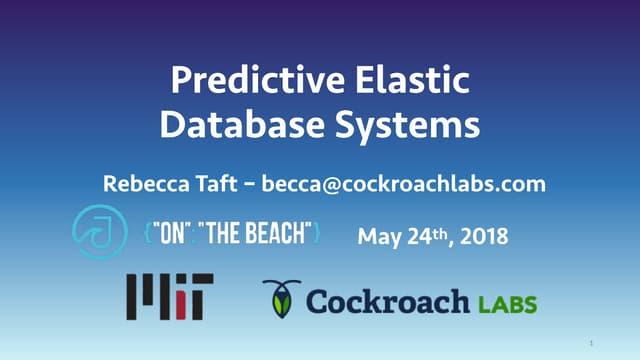 Predictive Elastic Database Systems

Rebecca Taft – becca@cockroachlabs.com

{"ON":"THE BEACH"}

May 24th, 2018

MIT

Cockroach LABS

1